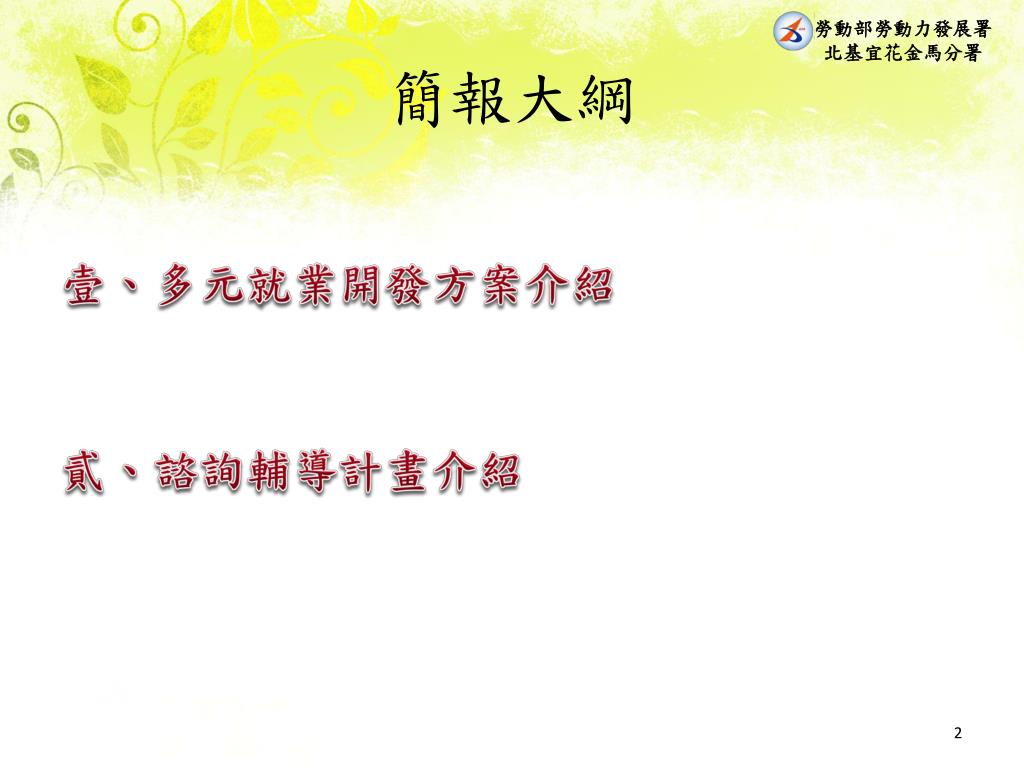 勞動部勞動力發展署
北基宜花金馬分署

簡報大綱

壹、多元就業開發方案介紹

貳、諮詢輔導計畫介紹

2